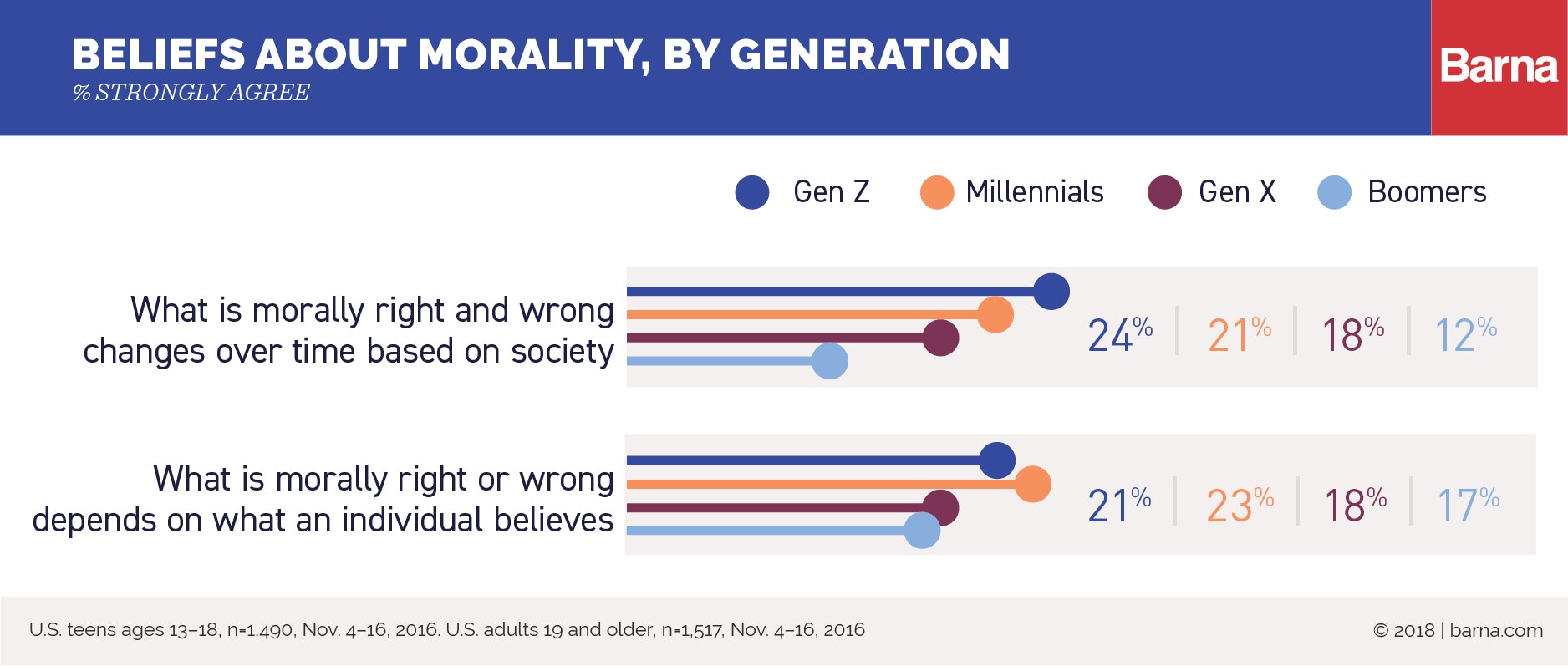 BELIEFS ABOUT MORALITY, BY GENERATION
% STRONGLY AGREE

Barna

Gen Z Millennials Gen X Boomers

What is morally right and wrong changes over time based on society

24% | 21% | 18% | 12%

What is morally right or wrong depends on what an individual believes

21% | 23% | 18% | 17%

U.S. teens ages 13–18, n=1,490, Nov. 4–16, 2016. U.S. adults 19 and older, n=1,517, Nov. 4–16, 2016

© 2018 | barna.com